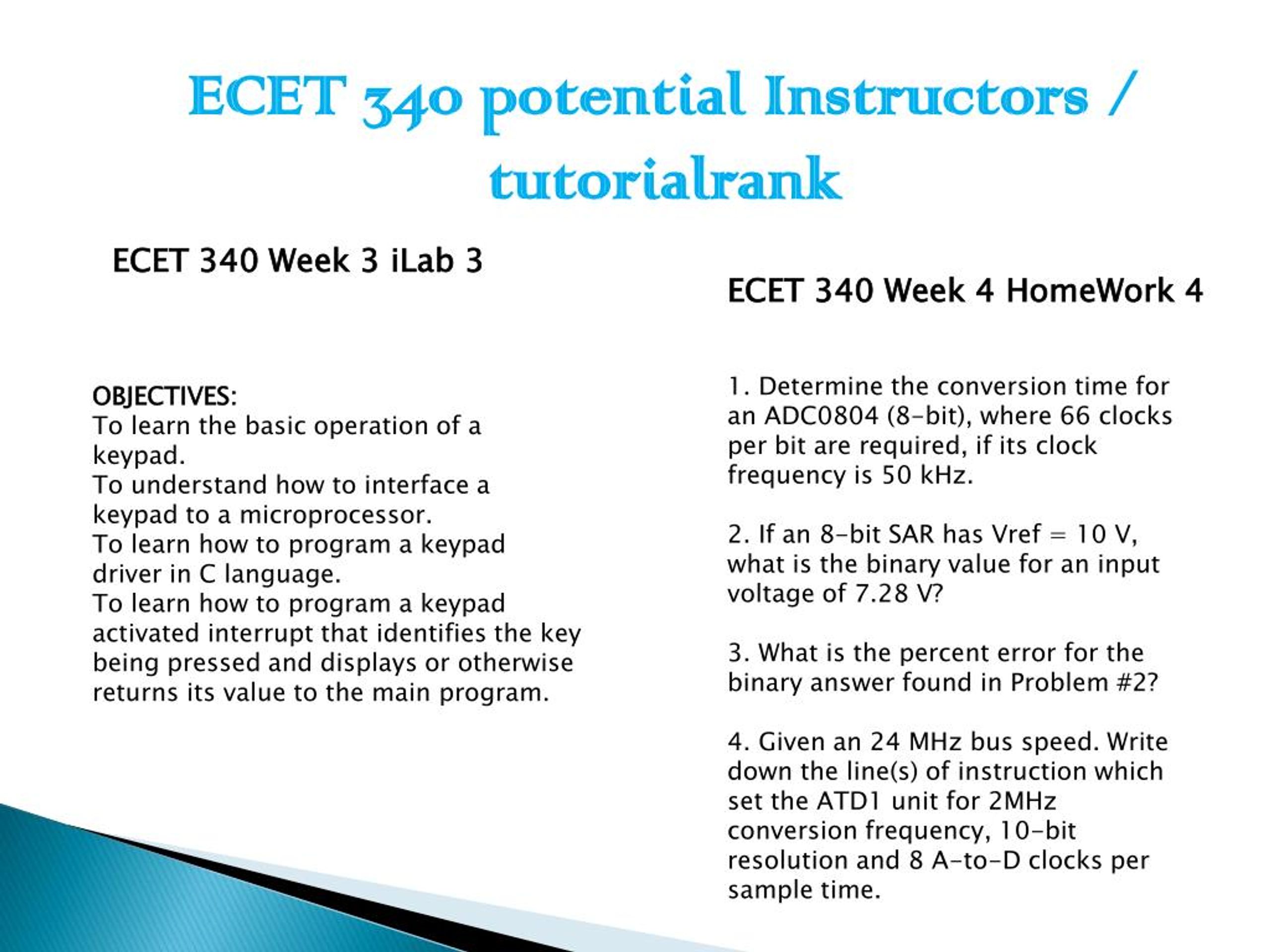 ECET 340 potential Instructors / tutorialrank

ECET 340 Week 3 iLab 3

OBJECTIVES:
To learn the basic operation of a keypad.
To understand how to interface a keypad to a microprocessor.
To learn how to program a keypad driver in C language.
To learn how to program a keypad activated interrupt that identifies the key being pressed and displays or otherwise returns its value to the main program.

ECET 340 Week 4 HomeWork 4

1. Determine the conversion time for an ADC0804 (8-bit), where 66 clocks per bit are required, if its clock frequency is 50 kHz.

2. If an 8-bit SAR has Vref = 10 V, what is the binary value for an input voltage of 7.28 V?

3. What is the percent error for the binary answer found in Problem #2?

4. Given an 24 MHz bus speed. Write down the line(s) of instruction which set the ATD1 unit for 2MHz conversion frequency, 10-bit resolution and 8 A-to-D clocks per sample time.